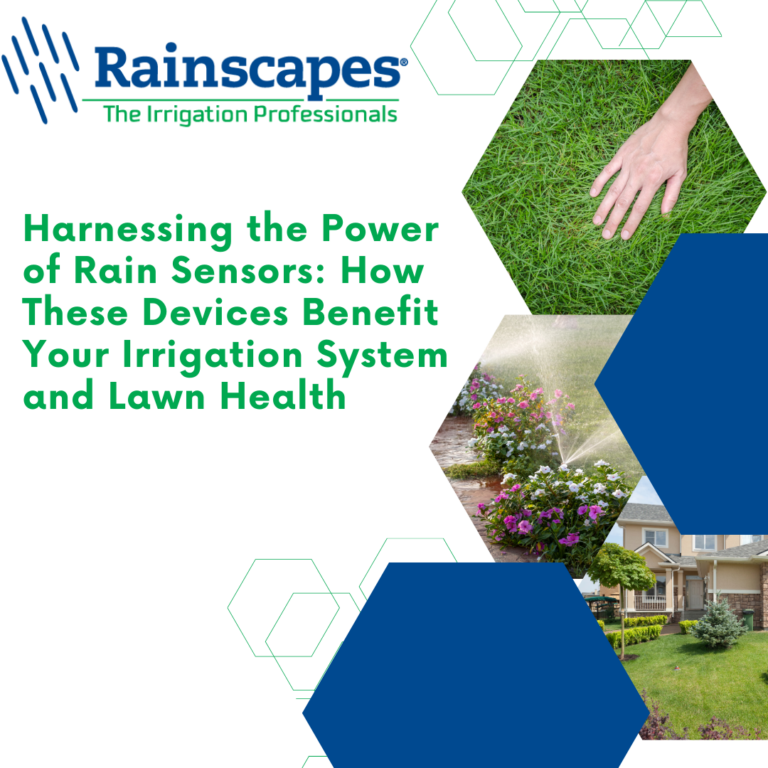 Rainscapes®
The Irrigation Professionals

Harnessing the Power of Rain Sensors: How These Devices Benefit Your Irrigation System and Lawn Health